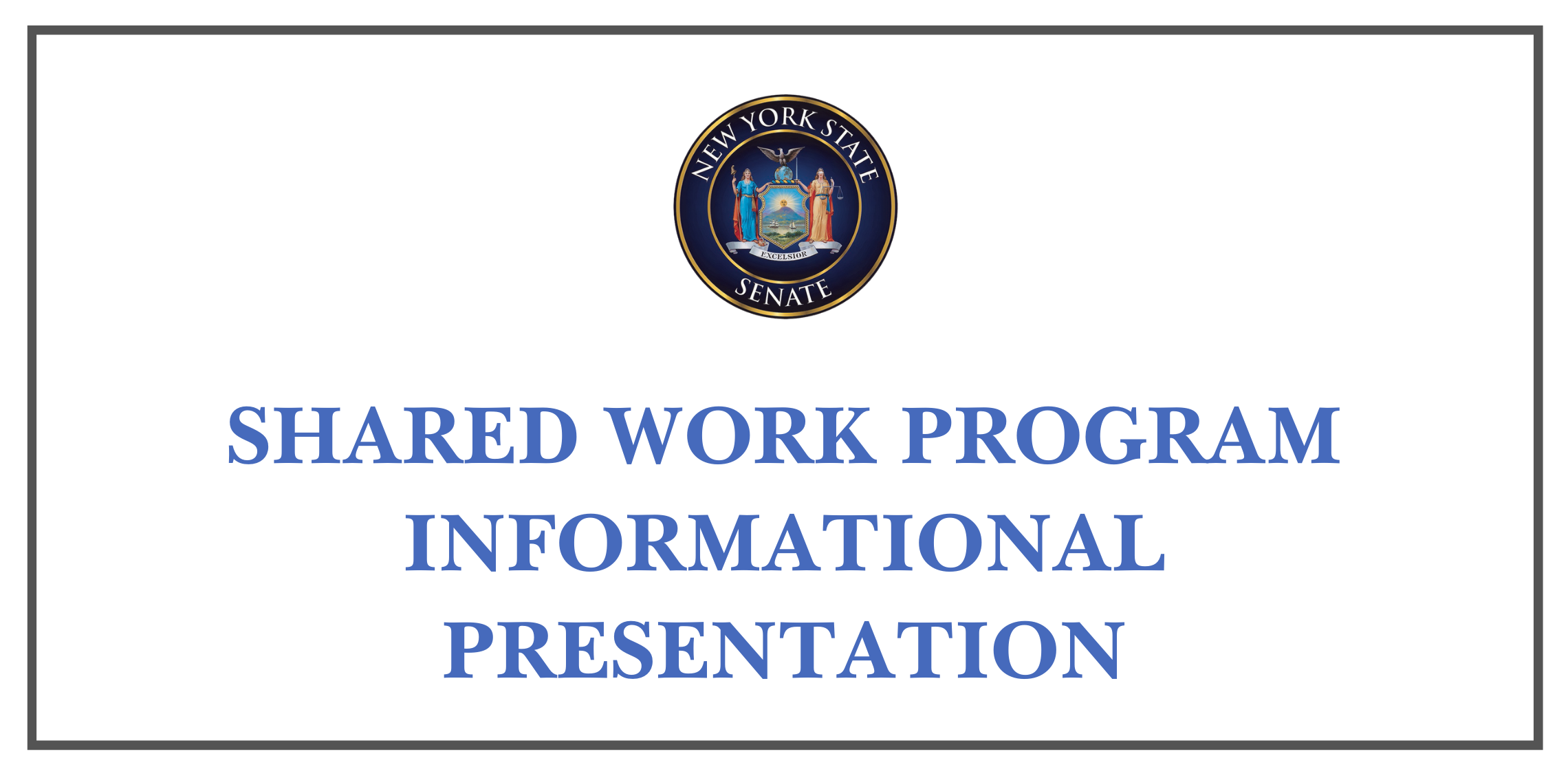 NEW YORK STATE

EXCELSIOR

SENATE

SHARED WORK PROGRAM INFORMATIONAL PRESENTATION